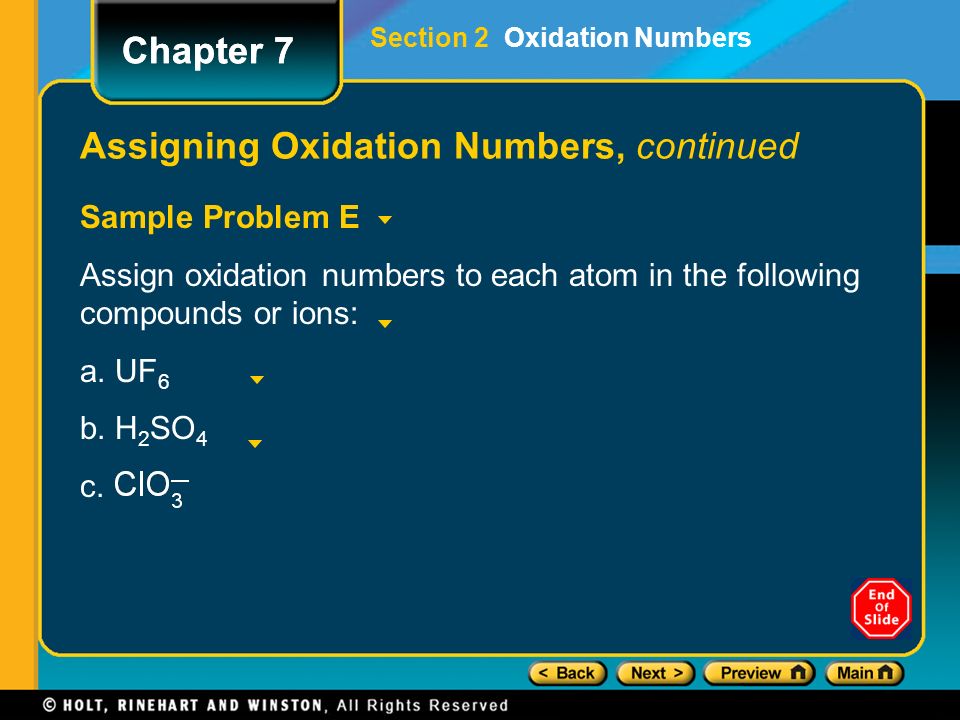 Chapter 7

Section 2 Oxidation Numbers

Assigning Oxidation Numbers, continued

Sample Problem E

Assign oxidation numbers to each atom in the following compounds or ions:

a. $UF_6$

b. $H_2SO_4$

c. $ClO_3^-$

End Of Slide

< Back Next > Preview Main

© HOLT, RINEHART AND WINSTON, All Rights Reserved